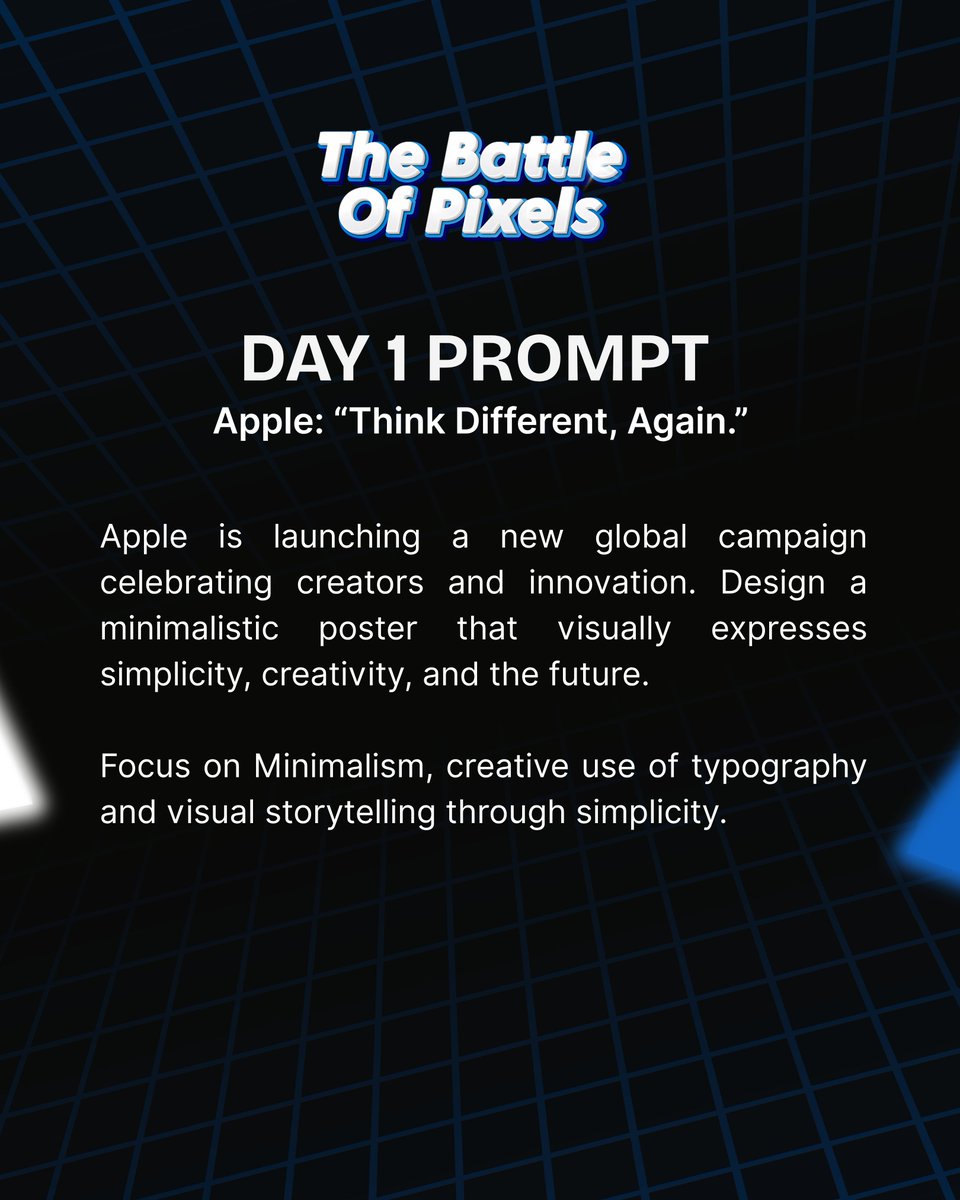 The Battle Of Pixels

DAY 1 PROMPT

Apple: “Think Different, Again.”

Apple is launching a new global campaign celebrating creators and innovation. Design a minimalistic poster that visually expresses simplicity, creativity, and the future.

Focus on Minimalism, creative use of typography and visual storytelling through simplicity.